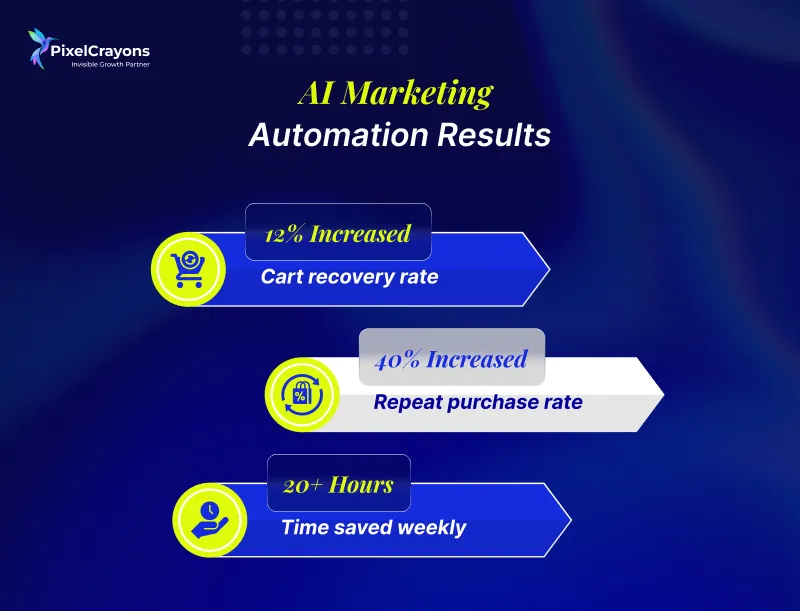 PixelCrayons
Invisible Growth Partner

AI Marketing
Automation Results

12% Increased
Cart recovery rate

40% Increased
Repeat purchase rate

20+ Hours
Time saved weekly